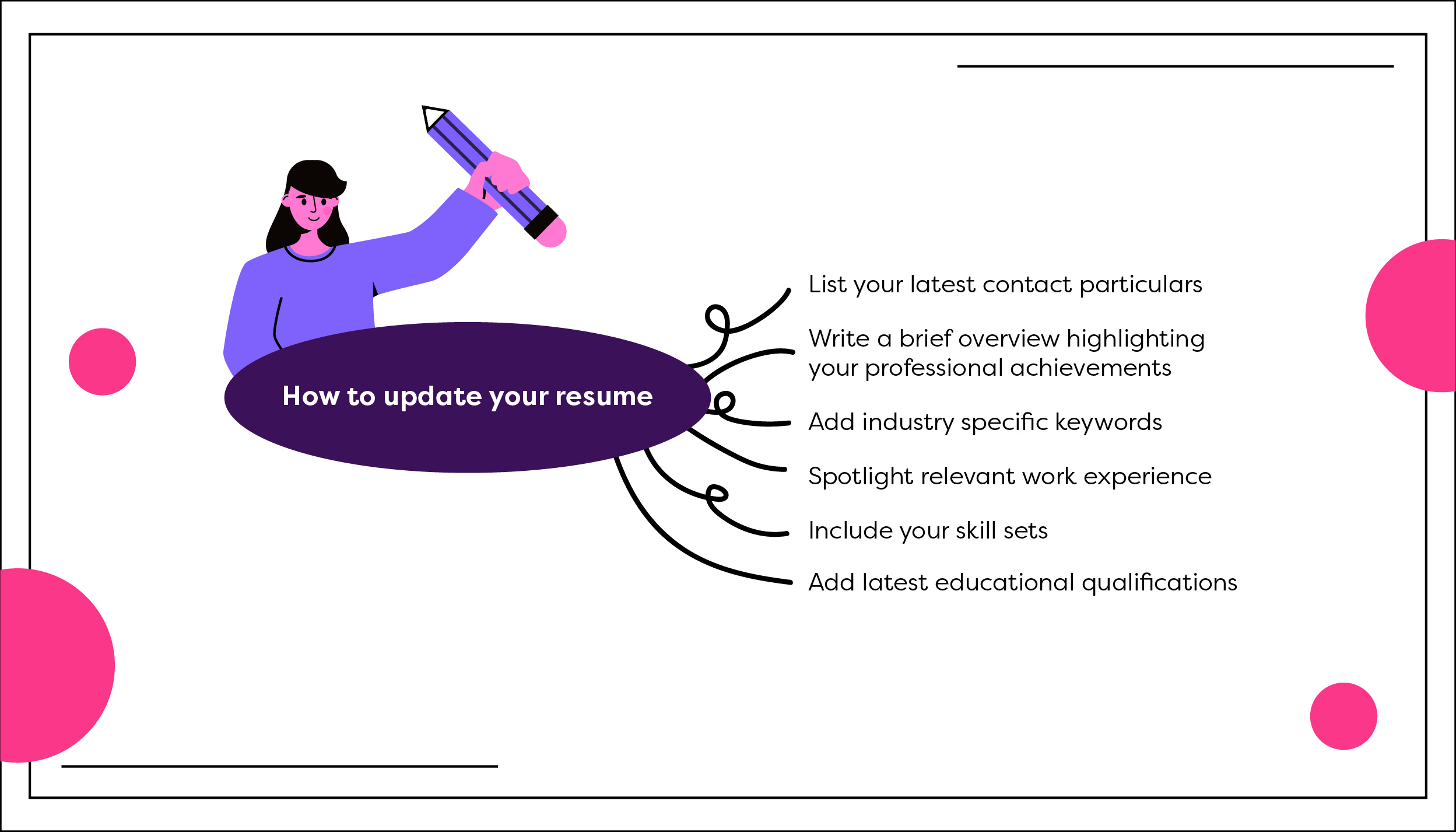 How to update your resume

List your latest contact particulars

Write a brief overview highlighting your professional achievements

Add industry specific keywords

Spotlight relevant work experience

Include your skill sets

Add latest educational qualifications